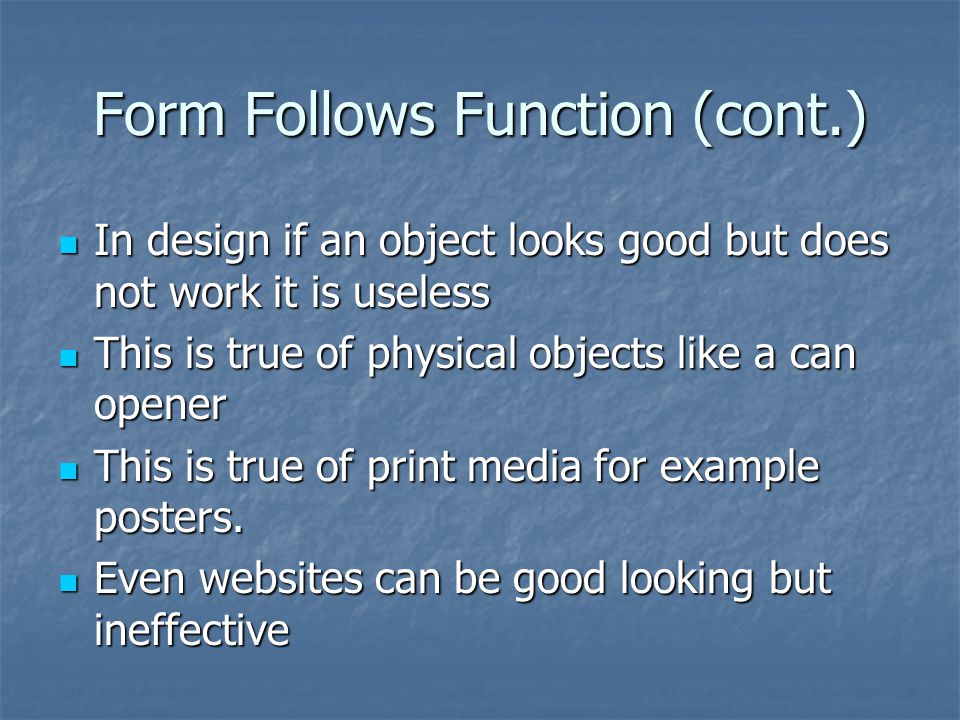 Form Follows Function (cont.)

- In design if an object looks good but does not work it is useless
- This is true of physical objects like a can opener
- This is true of print media for example posters.
- Even websites can be good looking but ineffective